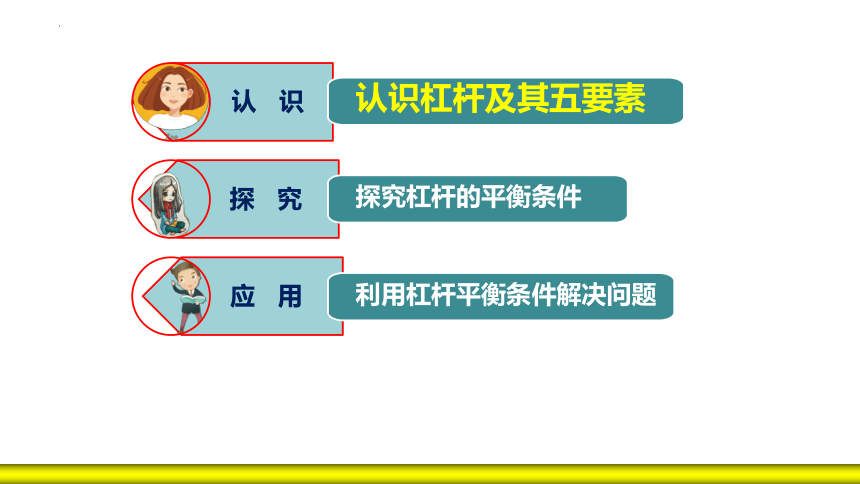 认 识
认识杠杆及其五要素

探 究
探究杠杆的平衡条件

应 用
利用杠杆平衡条件解决问题